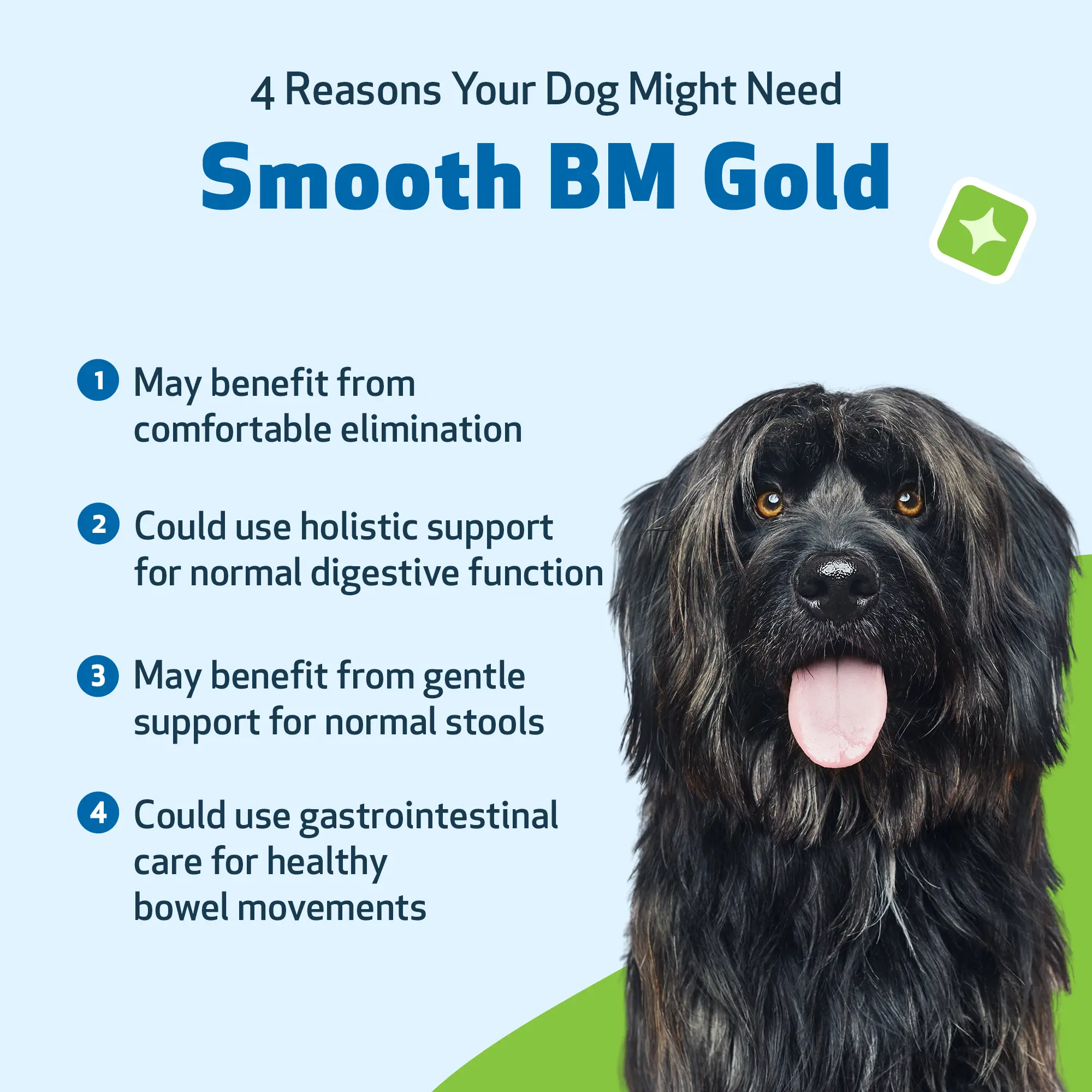 4 Reasons Your Dog Might Need

Smooth BM Gold

1 May benefit from comfortable elimination

2 Could use holistic support for normal digestive function

3 May benefit from gentle support for normal stools

4 Could use gastrointestinal care for healthy bowel movements